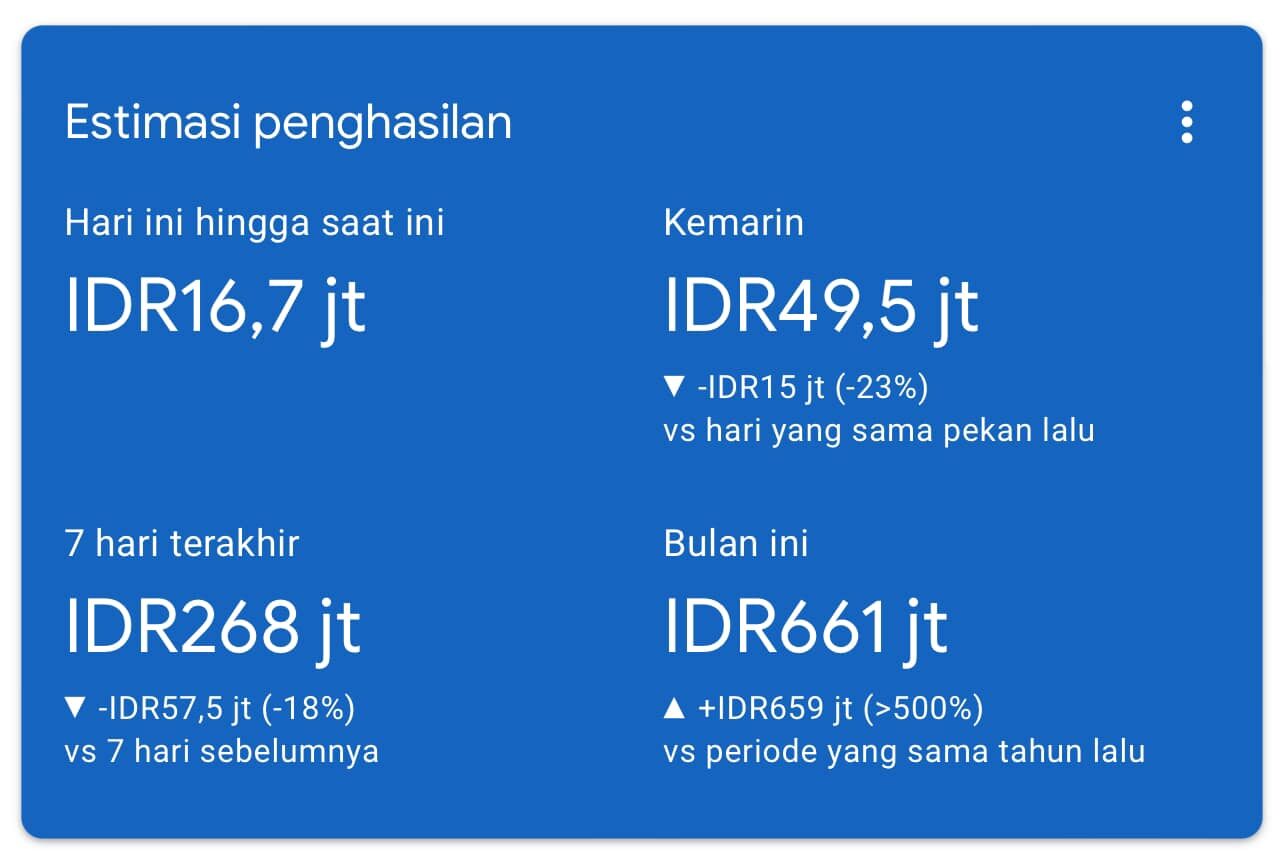 Estimasi penghasilan

Hari ini hingga saat ini

IDR16,7 jt

Kemarin

IDR49,5 jt

▼ -IDR15 jt (-23%)
vs hari yang sama pekan lalu

7 hari terakhir

IDR268 jt

▼ -IDR57,5 jt (-18%)
vs 7 hari sebelumnya

Bulan ini

IDR661 jt

▲ +IDR659 jt (>500%)
vs periode yang sama tahun lalu